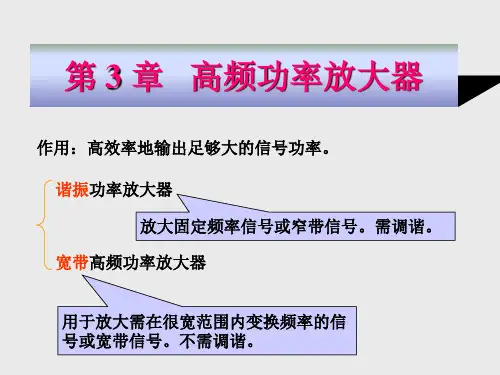 第 3 章　高频功率放大器

作用：高效率地输出足够大的信号功率。

谐振功率放大器

放大固定频率信号或窄带信号。需调谐。

宽带高频功率放大器

用于放大需在很宽范围内变换频率的信号或宽带信号。不需调谐。